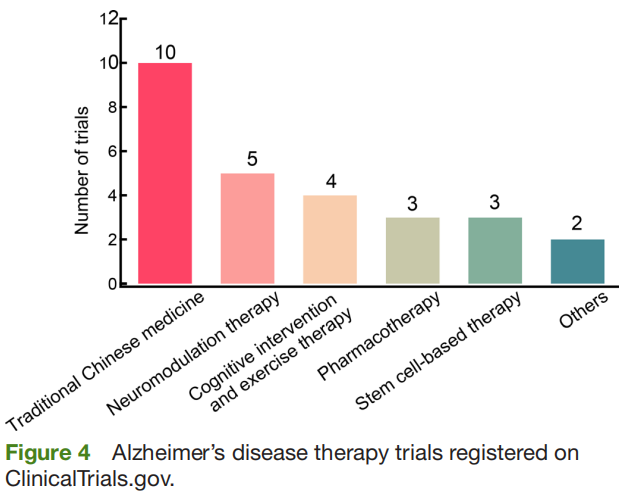 12
10
8
6
4
2
0
Number of trials
10
5
4
3
3
2
Traditional Chinese medicine
Neuromodulation therapy
Cognitive intervention and exercise therapy
Pharmacotherapy
Stem cell-based therapy
Others

Figure 4 Alzheimer's disease therapy trials registered on ClinicalTrials.gov.